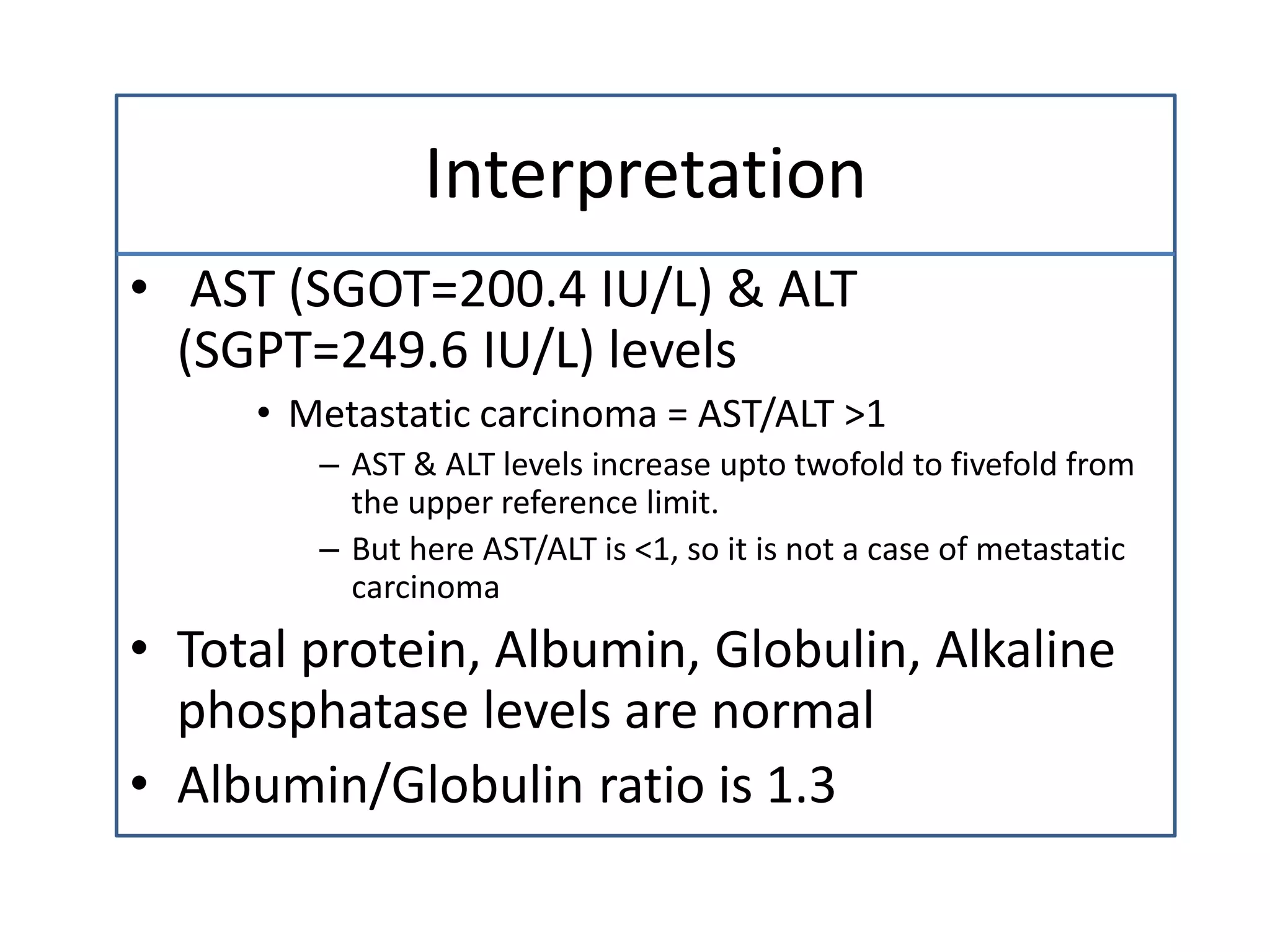 Interpretation

• AST (SGOT=200.4 IU/L) & ALT (SGPT=249.6 IU/L) levels

• Metastatic carcinoma = AST/ALT >1

– AST & ALT levels increase upto twofold to fivefold from the upper reference limit.

– But here AST/ALT is <1, so it is not a case of metastatic carcinoma

• Total protein, Albumin, Globulin, Alkaline phosphatase levels are normal

• Albumin/Globulin ratio is 1.3